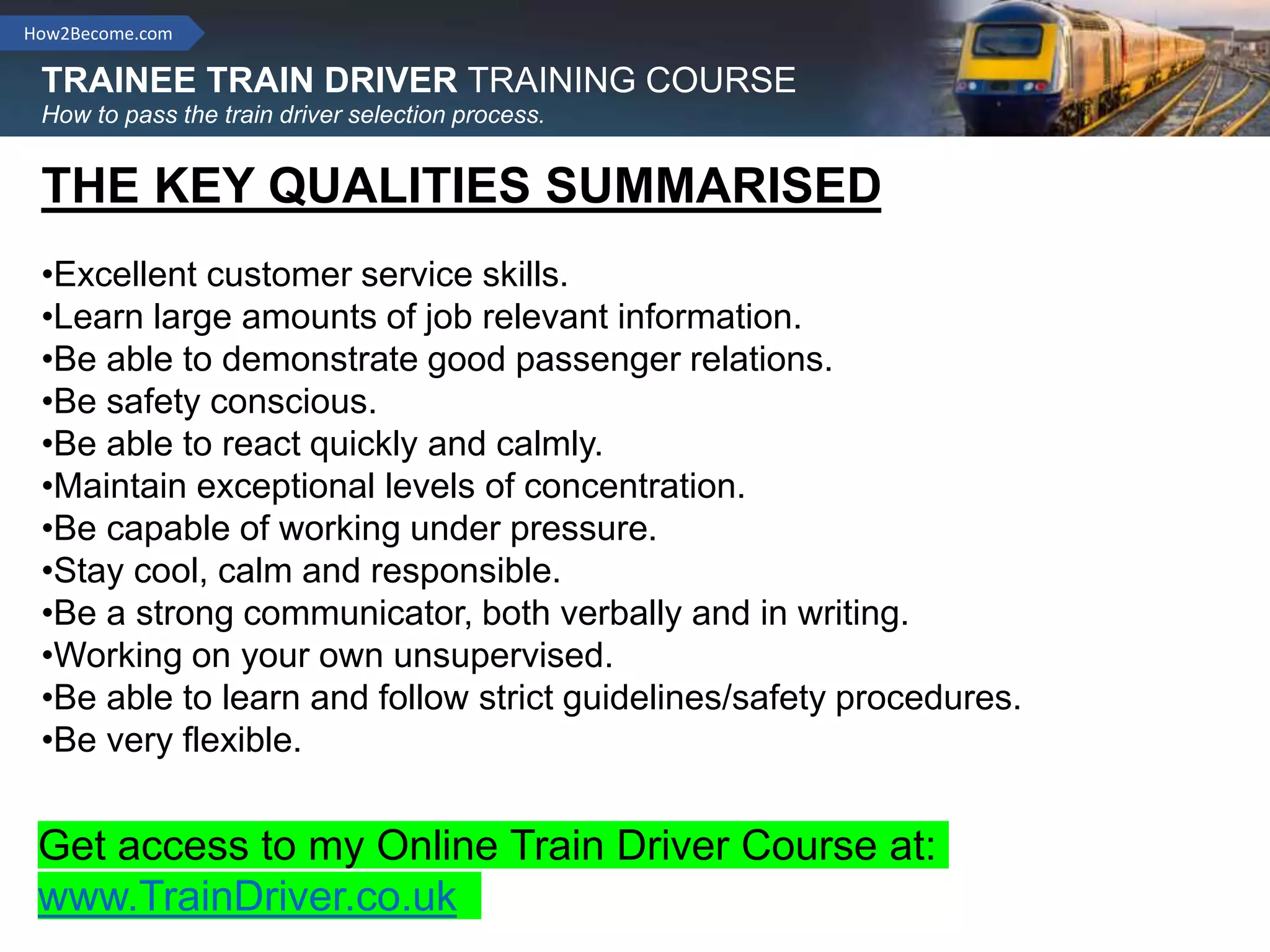 How2Become.com

TRAINEE TRAIN DRIVER TRAINING COURSE
How to pass the train driver selection process.

THE KEY QUALITIES SUMMARISED

•Excellent customer service skills.
•Learn large amounts of job relevant information.
•Be able to demonstrate good passenger relations.
•Be safety conscious.
•Be able to react quickly and calmly.
•Maintain exceptional levels of concentration.
•Be capable of working under pressure.
•Stay cool, calm and responsible.
•Be a strong communicator, both verbally and in writing.
•Working on your own unsupervised.
•Be able to learn and follow strict guidelines/safety procedures.
•Be very flexible.

Get access to my Online Train Driver Course at:
www.TrainDriver.co.uk